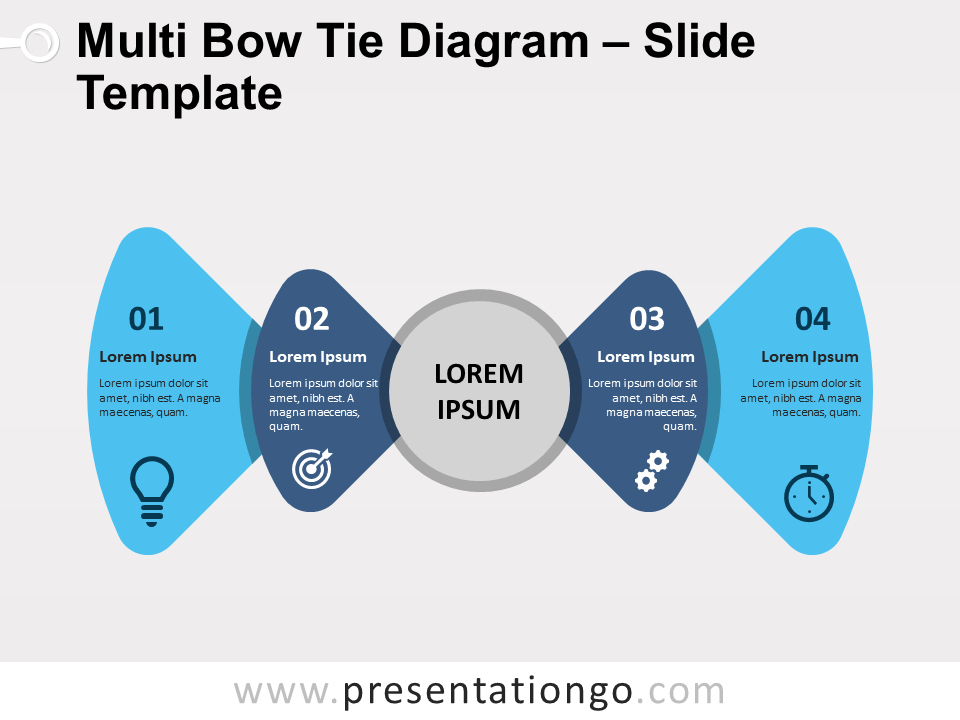 Multi Bow Tie Diagram – Slide Template

01

Lorem Ipsum

Lorem ipsum dolor sit amet, nibh est. A magna maecenas, quam.

02

Lorem Ipsum

Lorem ipsum dolor sit amet, nibh est. A magna maecenas, quam.

LOREM IPSUM

03

Lorem Ipsum

Lorem ipsum dolor sit amet, nibh est. A magna maecenas, quam.

04

Lorem Ipsum

Lorem ipsum dolor sit amet, nibh est. A magna maecenas, quam.

www.presentationgo.com